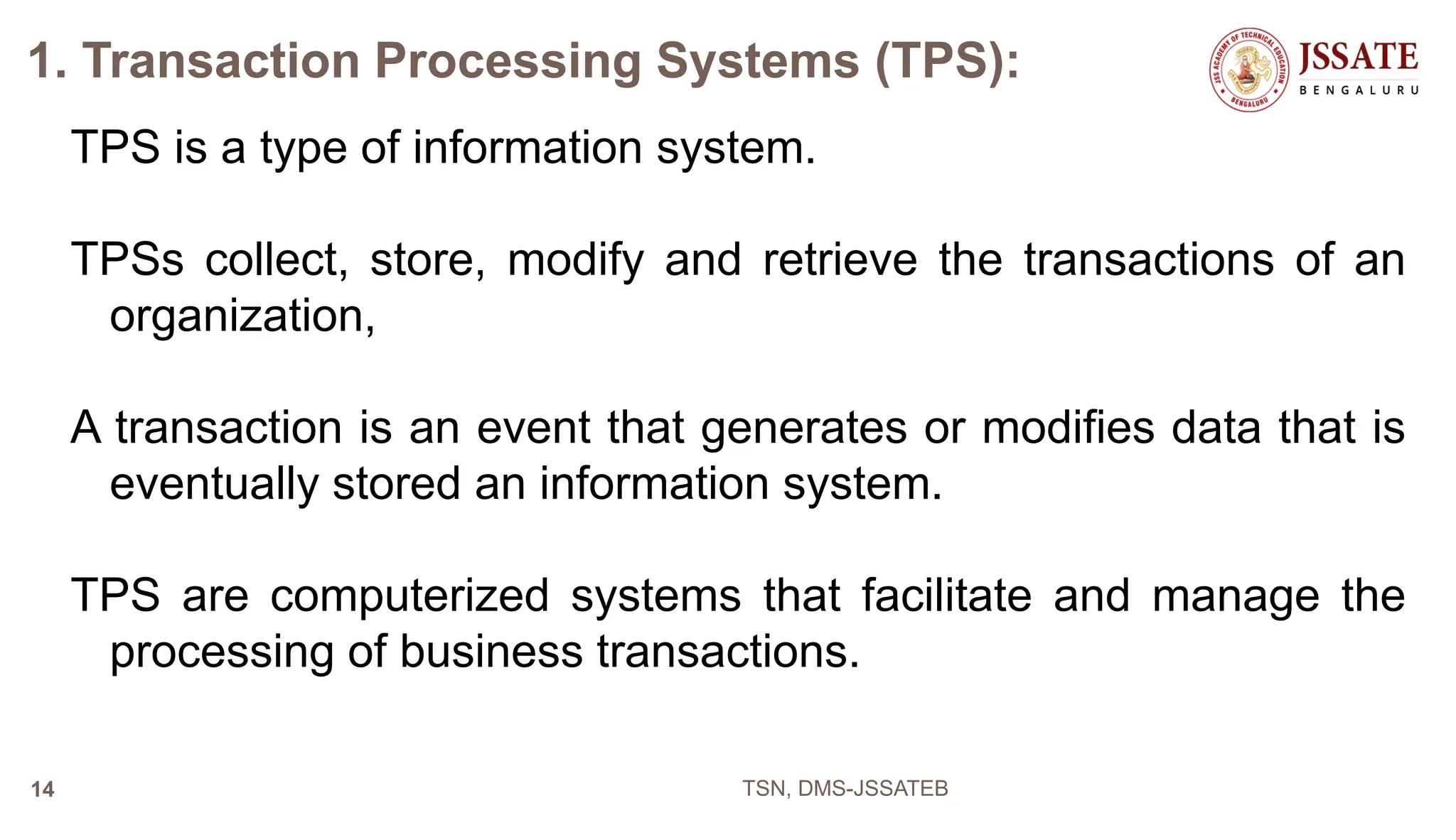 1. Transaction Processing Systems (TPS):

JSS ACADEMY OF TECHNICAL EDUCATION BENGALURU

JSSATE
BENGALURU

TPS is a type of information system.

TPSs collect, store, modify and retrieve the transactions of an organization,

A transaction is an event that generates or modifies data that is eventually stored an information system.

TPS are computerized systems that facilitate and manage the processing of business transactions.

14

TSN, DMS-JSSATEB